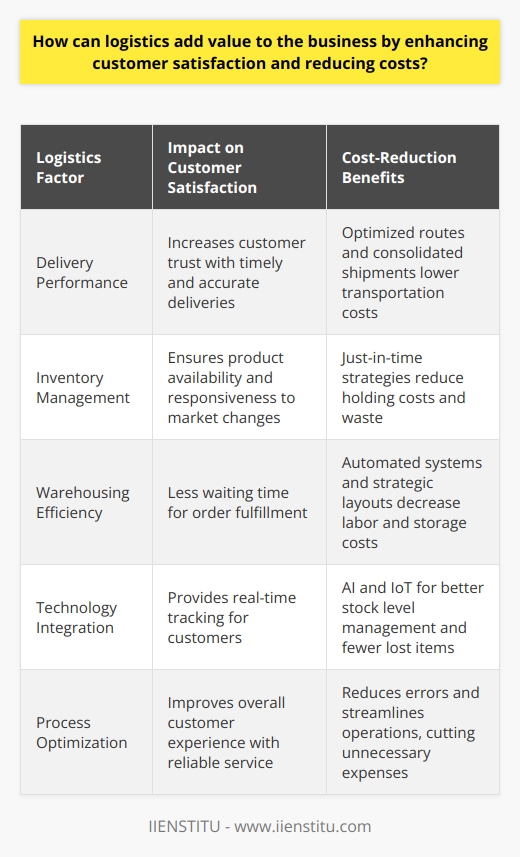 How can logistics add value to the business by enhancing customer satisfaction and reducing costs?

| Logistics Factor | Impact on Customer Satisfaction | Cost-Reduction Benefits |
|---|---|---|
| Delivery Performance | Increases customer trust with timely and accurate deliveries | Optimized routes and consolidated shipments lower transportation costs |
| Inventory Management | Ensures product availability and responsiveness to market changes | Just-in-time strategies reduce holding costs and waste |
| Warehousing Efficiency | Less waiting time for order fulfillment | Automated systems and strategic layouts decrease labor and storage costs |
| Technology Integration | Provides real-time tracking for customers | AI and IoT for better stock level management and fewer lost items |
| Process Optimization | Improves overall customer experience with reliable service | Reduces errors and streamlines operations, cutting unnecessary expenses |

IIENSTITU - www.iienstitu.com